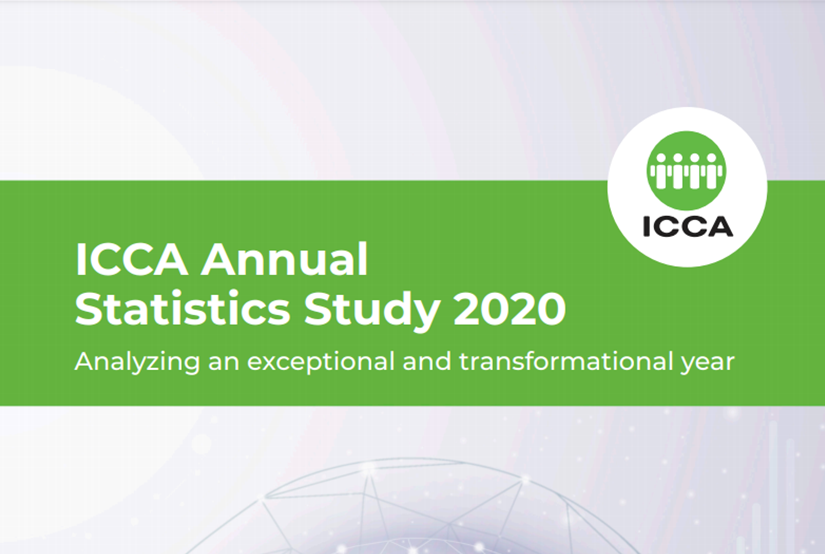 ICCA

ICCA Annual Statistics Study 2020

Analyzing an exceptional and transformational year